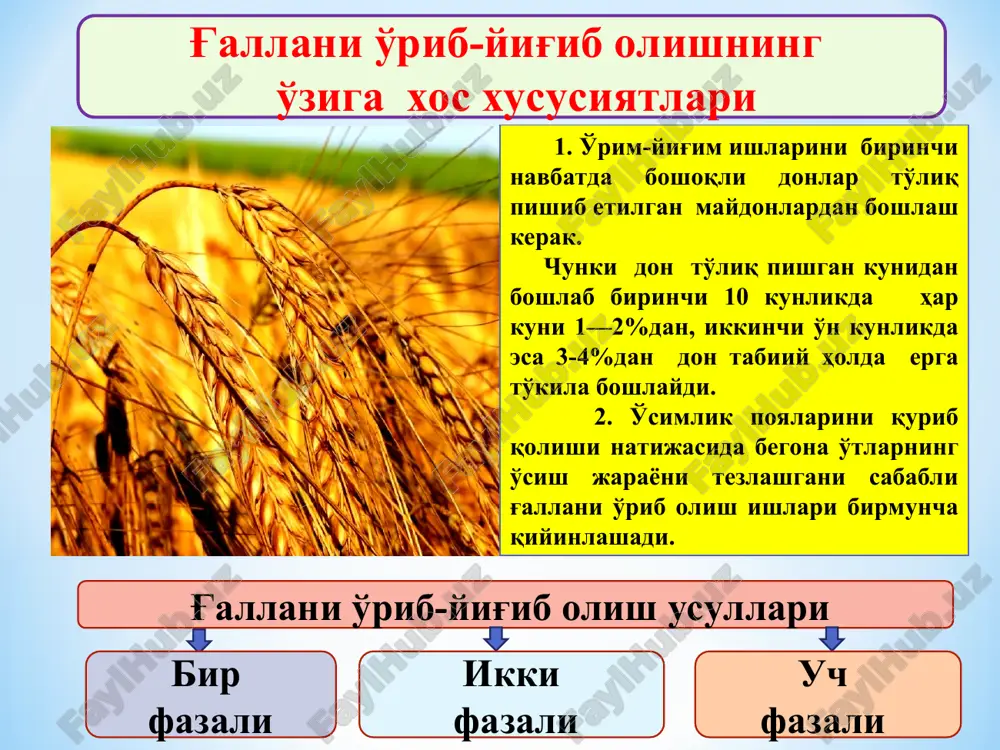 Ғаллани ўриб-йиғиб олишнинг ўзига хос хусусиятлари

1. Ўрим-йиғим ишларини биринчи навбатда бошоқли донлар тўлиқ пишиб етилган майдонлардан бошлаш керак.

Чунки дон тўлиқ пишган кунидан бошлаб биринчи 10 кунликда ҳар куни 1—2%дан, иккинчи ўн кунликда эса 3-4%дан дон табиий ҳолда ерга тўкила бошлайди.

2. Ўсимлик пояларини қуриб қолиши натижасида бегона ўтларнинг ўсиш жараёни тезлашгани сабабли ғаллани ўриб олиш ишлари бирмунча қийинлашади.

Ғаллани ўриб-йиғиб олиш усуллари

Бир фазали

Икки фазали

Уч фазали

FaylHub.uz